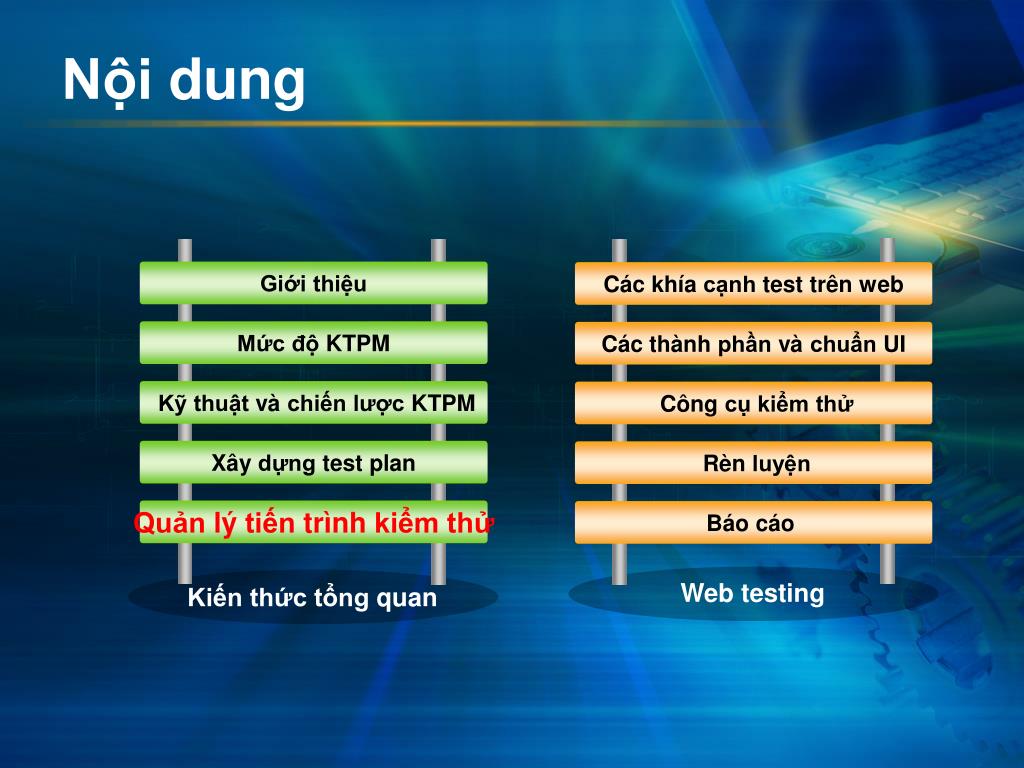 Nội dung

Giới thiệu

Mức độ KTPM

Kỹ thuật và chiến lược KTPM

Xây dựng test plan

Quản lý tiến trình kiểm thử

Kiến thức tổng quan

Các khía cạnh test trên web

Các thành phần và chuẩn UI

Công cụ kiểm thử

Rèn luyện

Báo cáo

Web testing